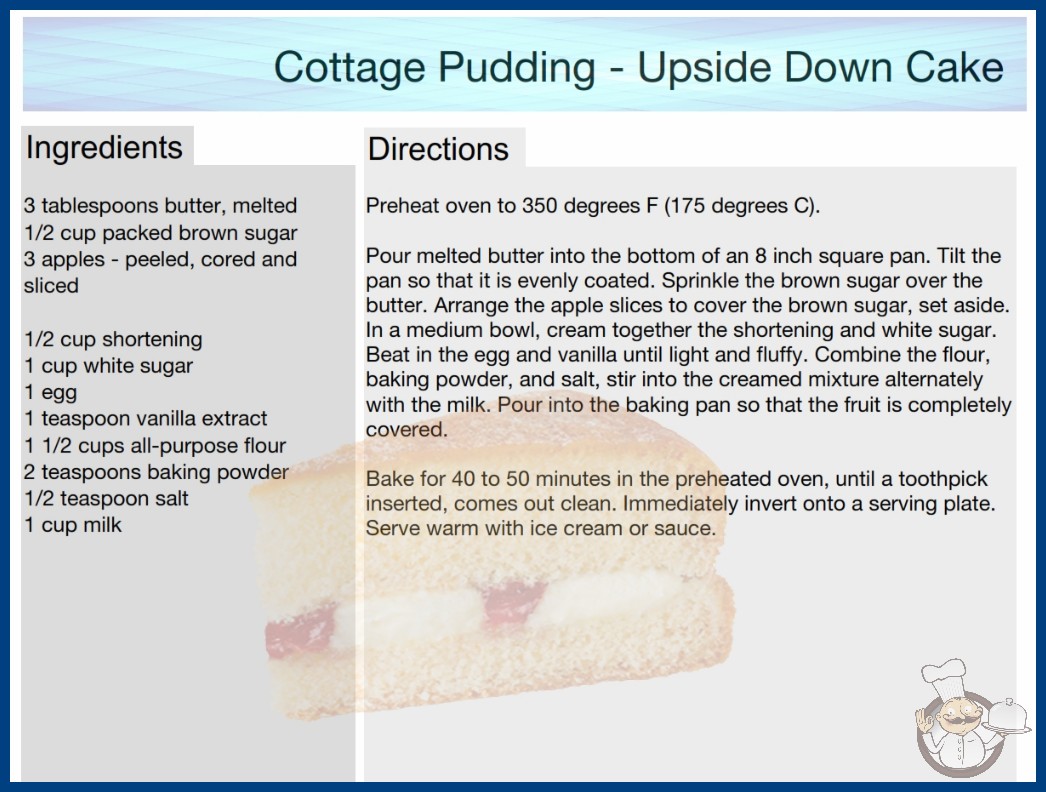 Cottage Pudding - Upside Down Cake

Ingredients

3 tablespoons butter, melted
1/2 cup packed brown sugar
3 apples - peeled, cored and sliced

1/2 cup shortening
1 cup white sugar
1 egg
1 teaspoon vanilla extract
1 1/2 cups all-purpose flour
2 teaspoons baking powder
1/2 teaspoon salt
1 cup milk

Directions

Preheat oven to 350 degrees F (175 degrees C).

Pour melted butter into the bottom of an 8 inch square pan. Tilt the pan so that it is evenly coated. Sprinkle the brown sugar over the butter. Arrange the apple slices to cover the brown sugar, set aside. In a medium bowl, cream together the shortening and white sugar. Beat in the egg and vanilla until light and fluffy. Combine the flour, baking powder, and salt, stir into the creamed mixture alternately with the milk. Pour into the baking pan so that the fruit is completely covered.

Bake for 40 to 50 minutes in the preheated oven, until a toothpick inserted, comes out clean. Immediately invert onto a serving plate. Serve warm with ice cream or sauce.